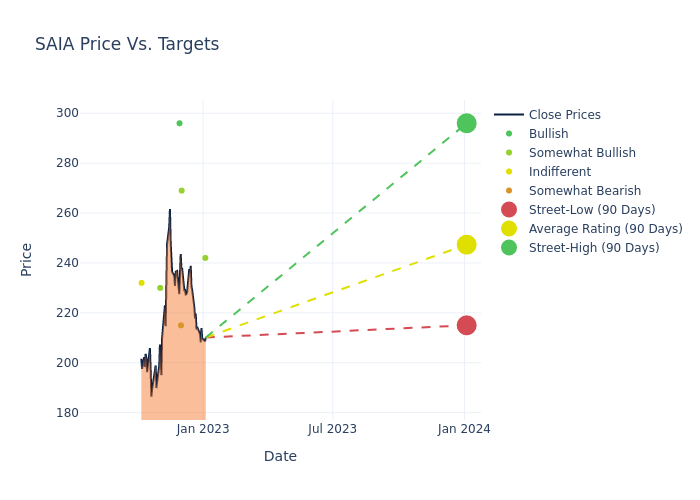 SAIA Price Vs. Targets

Price

300
280
260
240
220
200
180

Jan 2023
Jul 2023
Jan 2024

Date

Close Prices
Bullish
Somewhat Bullish
Indifferent
Somewhat Bearish
Street-Low (90 Days)
Average Rating (90 Days)
Street-High (90 Days)